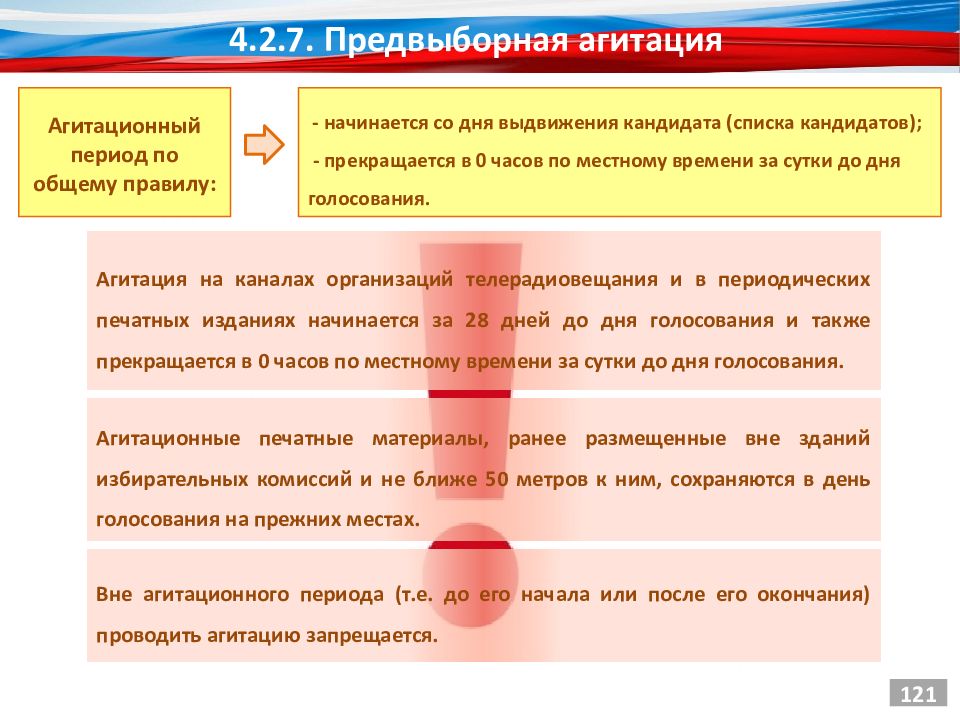 4.2.7. Предвыборная агитация

Агитационный период по общему правилу:

- начинается со дня выдвижения кандидата (списка кандидатов);

- прекращается в 0 часов по местному времени за сутки до дня голосования.

Агитация на каналах организаций телерадиовещания и в периодических печатных изданиях начинается за 28 дней до дня голосования и также прекращается в 0 часов по местному времени за сутки до дня голосования.

Агитационные печатные материалы, ранее размещенные вне зданий избирательных комиссий и не ближе 50 метров к ним, сохраняются в день голосования на прежних местах.

Вне агитационного периода (т.е. до его начала или после его окончания) проводить агитацию запрещается.

121